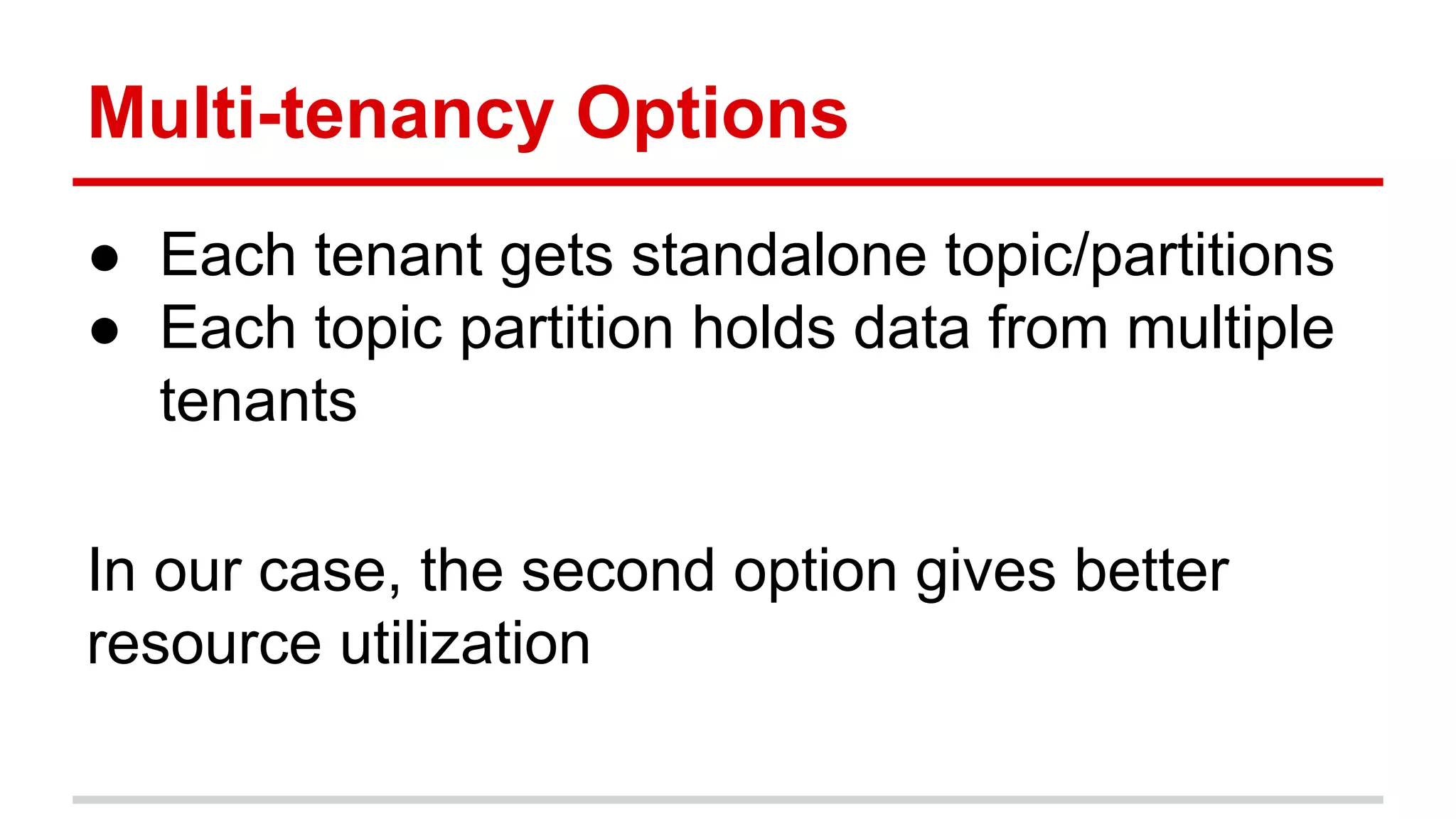 Multi-tenancy Options

● Each tenant gets standalone topic/partitions
● Each topic partition holds data from multiple tenants

In our case, the second option gives better resource utilization